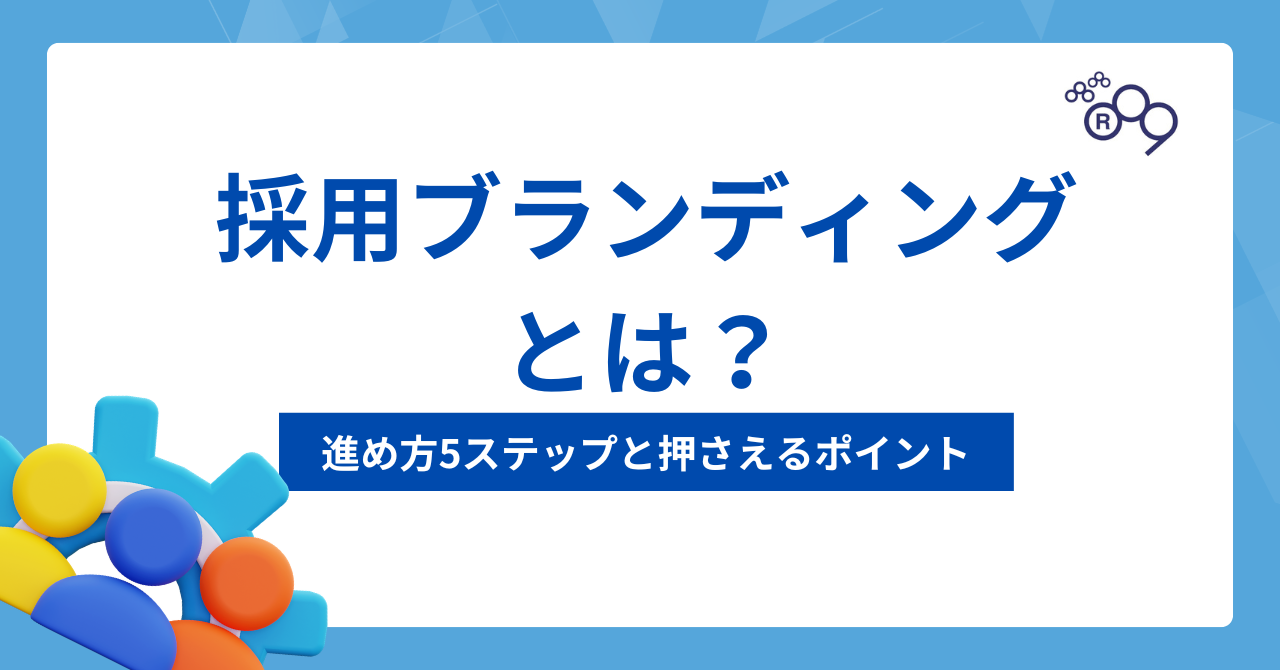 R

採用ブランディングとは？

進め方5ステップと押さえるポイント